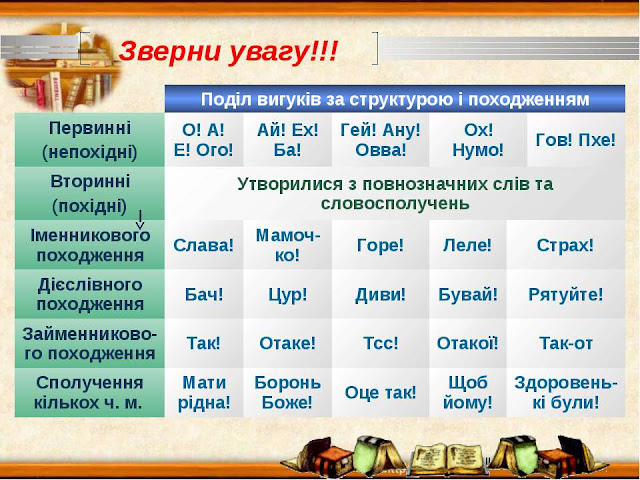 Зверни увагу!!!

| | Поділ вигуків за структурою і походженням | | | | |
|---|---|---|---|---|---|
| Первинні (непохідні) | О! А! Е! Ого! | Ай! Ех! Ба! | Гей! Ану! Овва! | Ох! Нумо! | Гов! Пхе! |
| Вторинні (похідні) | Утворилися з повнозначних слів та словосполучень | | | | |
| Іменникового походження | Слава! | Мамочко! | Горе! | Леле! | Страх! |
| Дієслівного походження | Бач! | Цур! | Диви! | Бувай! | Рятуйте! |
| Займенникового походження | Так! | Отаке! | Тсс! | Отакої! | Так-от |
| Сполучення кількох ч. м. | Мати рідна! | Боронь Боже! | Оце так! | Щоб йому! | Здоровенькі були! |